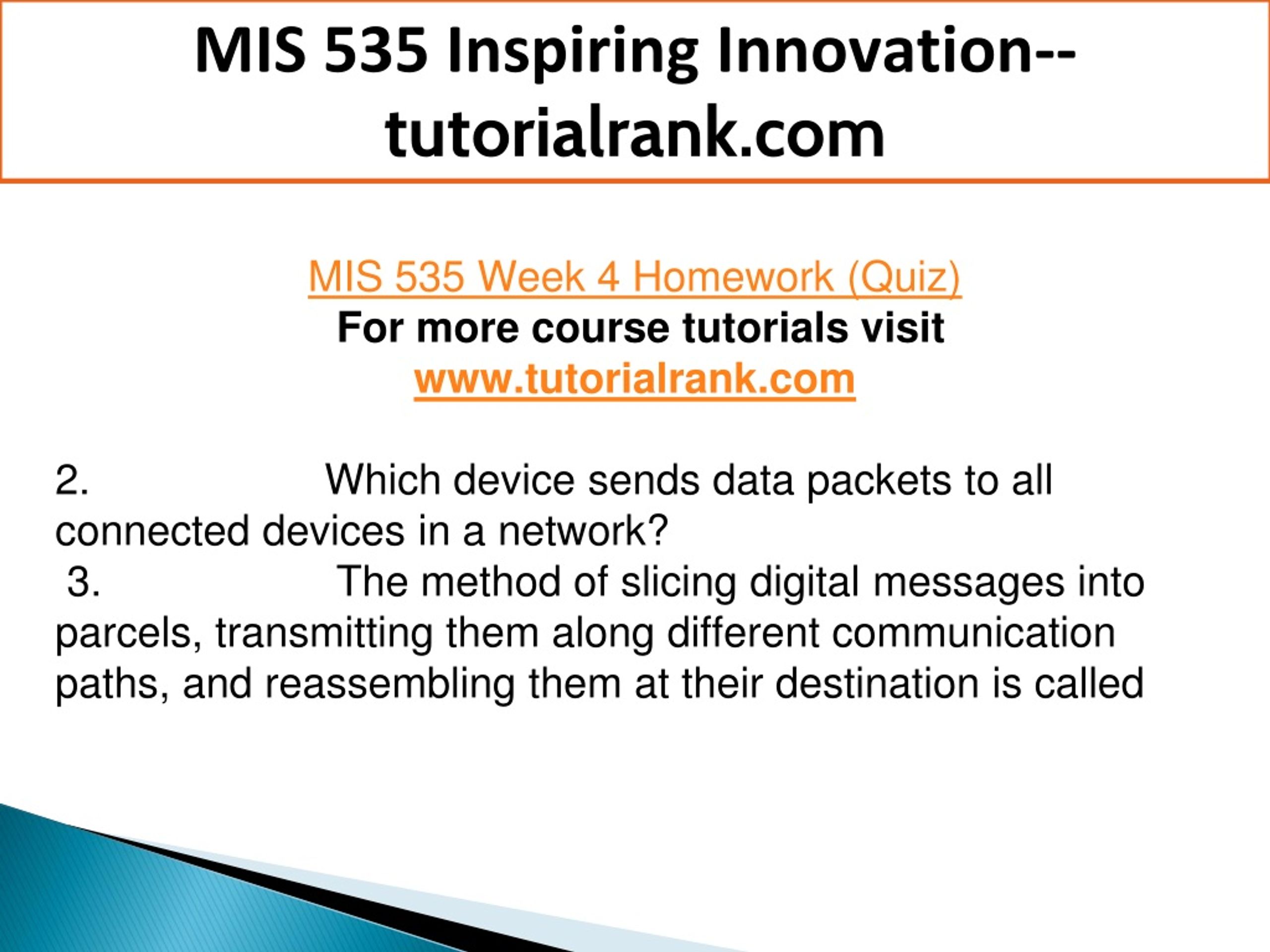 MIS 535 Inspiring Innovation--tutorialrank.com

MIS 535 Week 4 Homework (Quiz)
For more course tutorials visit
www.tutorialrank.com

2. Which device sends data packets to all connected devices in a network?
3. The method of slicing digital messages into parcels, transmitting them along different communication paths, and reassembling them at their destination is called